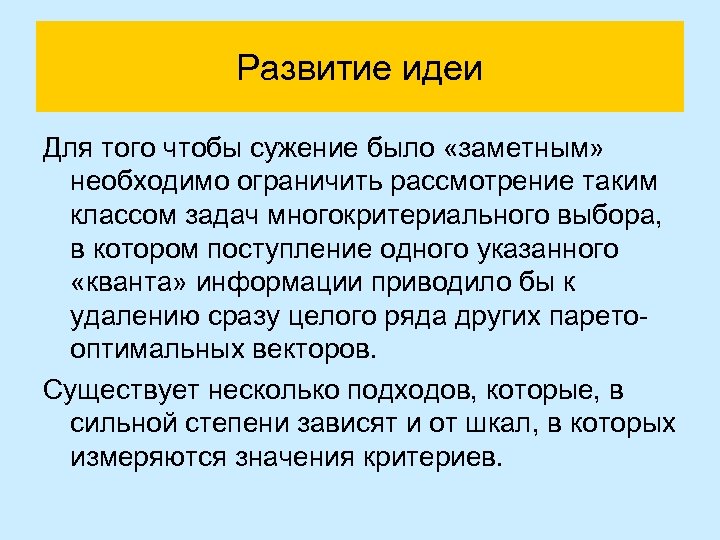 Развитие идеи

Для того чтобы сужение было «заметным» необходимо ограничить рассмотрение таким классом задач многокритериального выбора, в котором поступление одного указанного «кванта» информации приводило бы к удалению сразу целого ряда других парето-оптимальных векторов.

Существует несколько подходов, которые, в сильной степени зависят и от шкал, в которых измеряются значения критериев.